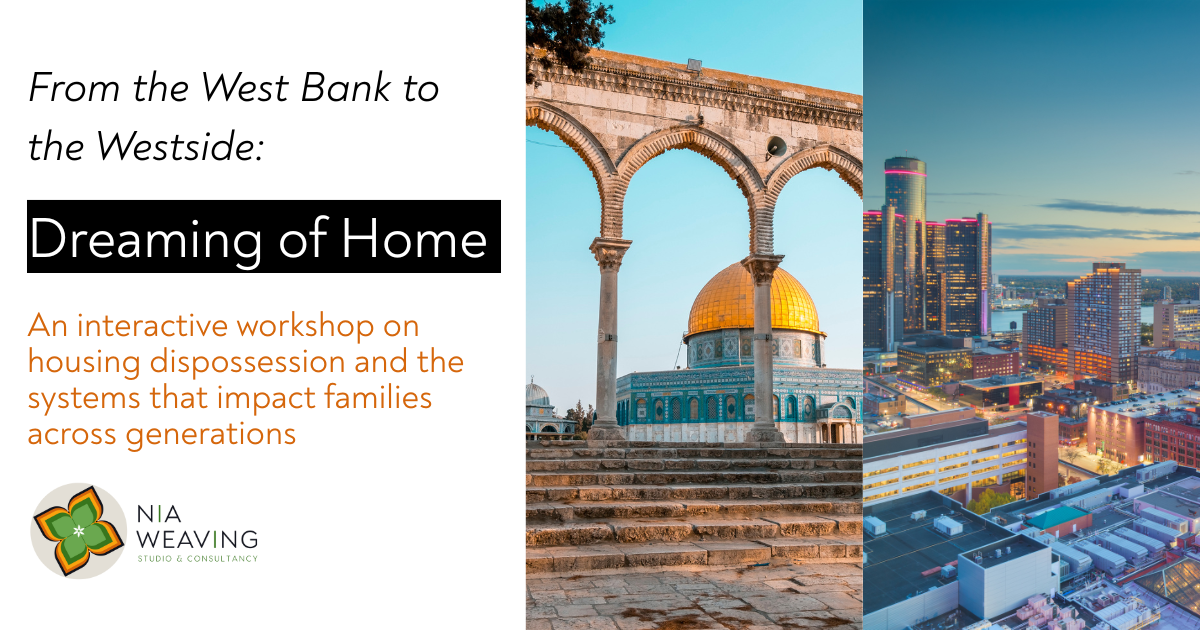 From the West Bank to the Westside:

Dreaming of Home

An interactive workshop on housing dispossession and the systems that impact families across generations

NIA WEAVING
STUDIO & CONSULTANCY